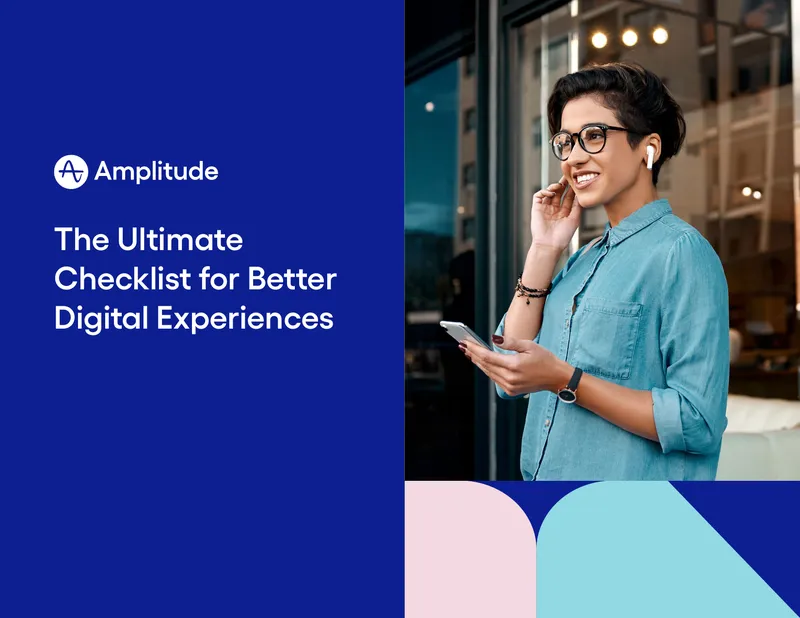 Amplitude

The Ultimate Checklist for Better Digital Experiences